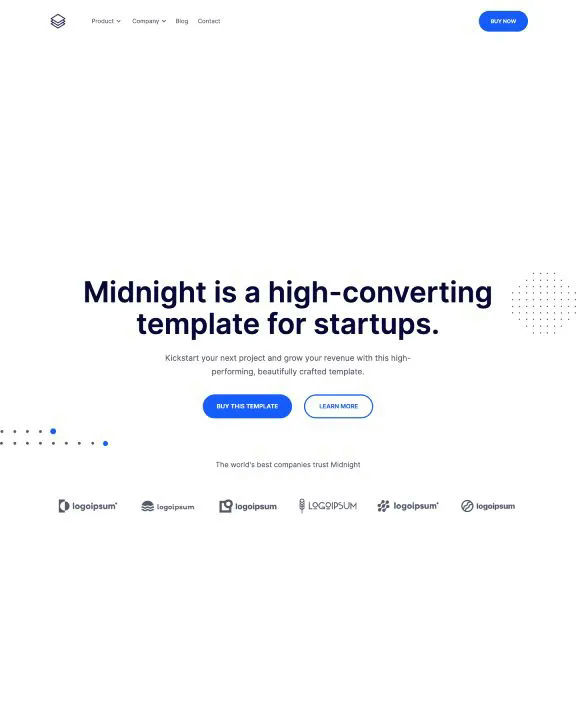 Product Company Blog Contact

BUY NOW

Midnight is a high-converting template for startups.

Kickstart your next project and grow your revenue with this high-performing, beautifully crafted template.

BUY THIS TEMPLATE LEARN MORE

The world's best companies trust Midnight

logoipsum logoipsum logoipsum LOGOIPSUM logoipsum logoipsum